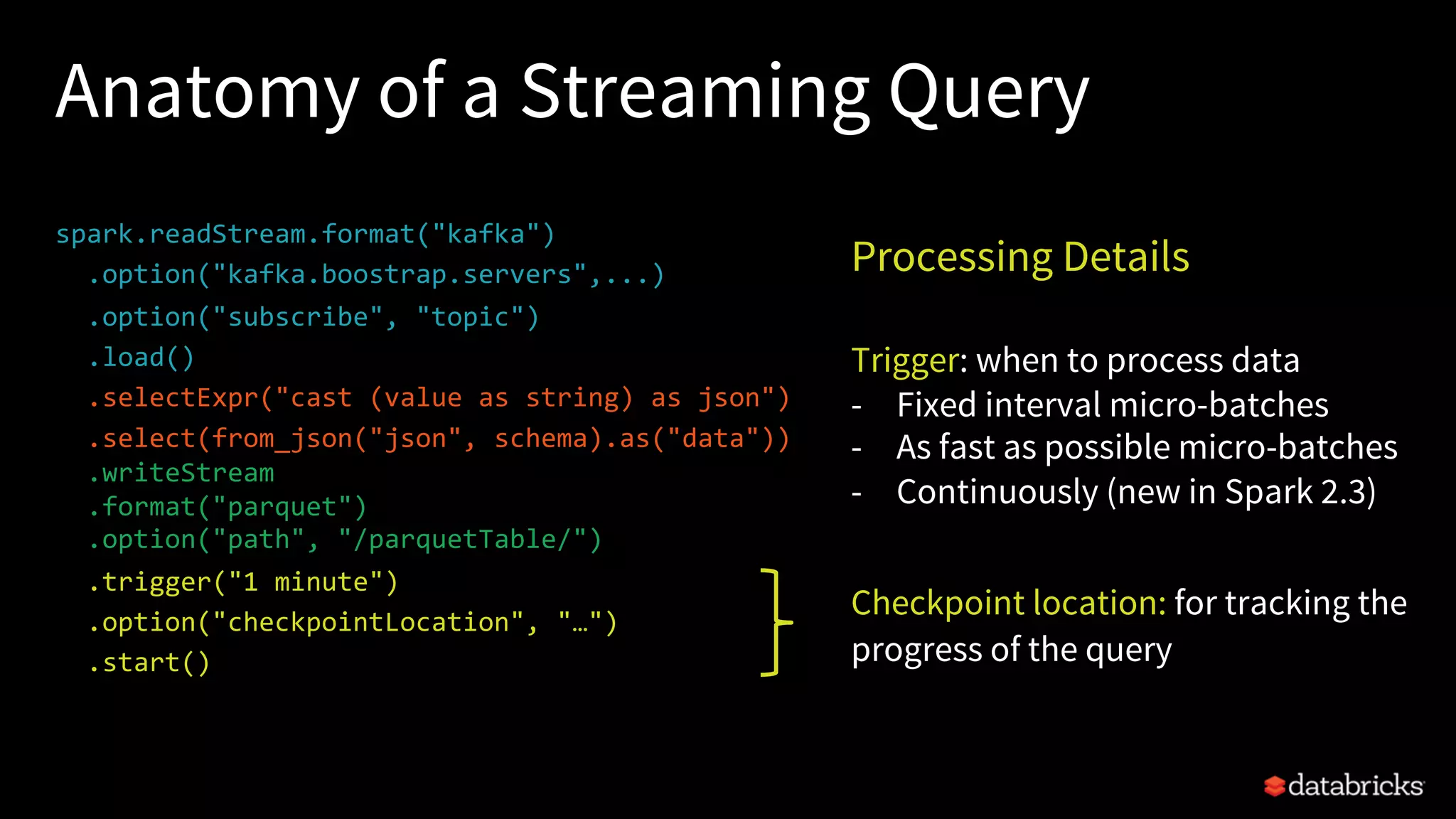 Anatomy of a Streaming Query

spark.readStream.format("kafka")
  .option("kafka.boostrap.servers",...)
  .option("subscribe", "topic")
  .load()
  .selectExpr("cast (value as string) as json")
  .select(from_json("json", schema).as("data"))
  .writeStream
  .format("parquet")
  .option("path", "/parquetTable/")
  .trigger("1 minute")
  .option("checkpointLocation", "…")
  .start()

Processing Details

Trigger: when to process data
- Fixed interval micro-batches
- As fast as possible micro-batches
- Continuously (new in Spark 2.3)

Checkpoint location: for tracking the progress of the query

databricks